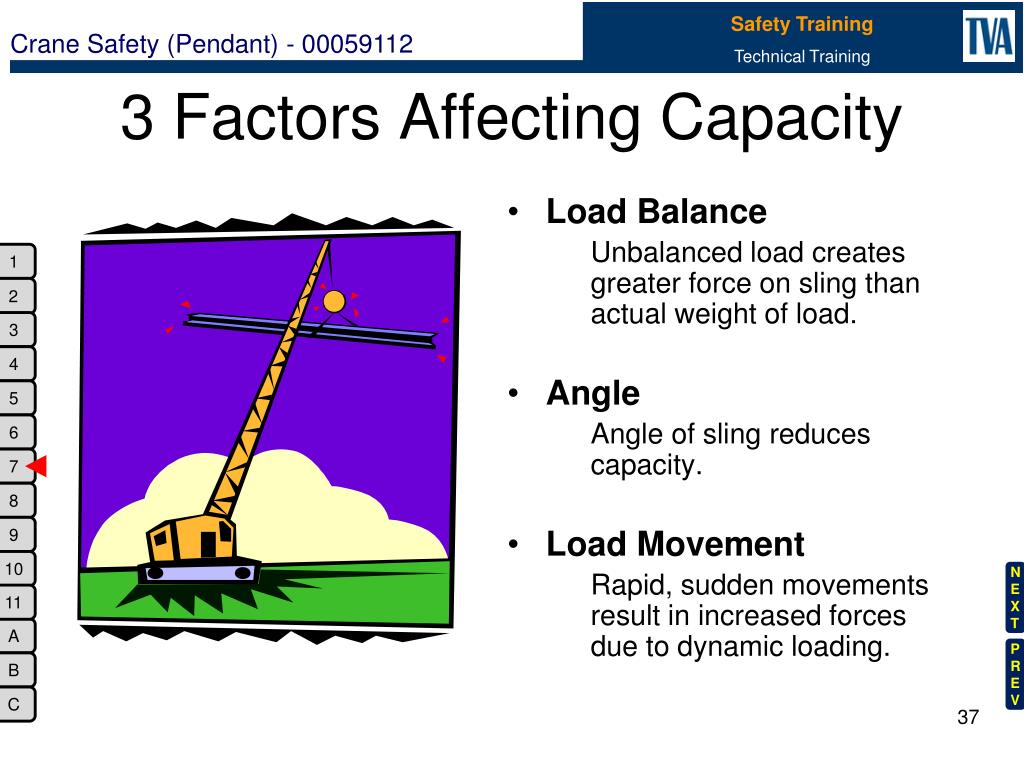 Crane Safety (Pendant) - 00059112

Safety Training

Technical Training

TVA

3 Factors Affecting Capacity

1
2
3
4
5
6
7
8
9
10
11
A
B
C

• Load Balance

Unbalanced load creates greater force on sling than actual weight of load.

• Angle

Angle of sling reduces capacity.

• Load Movement

Rapid, sudden movements result in increased forces due to dynamic loading.

NEXT

PREV

37